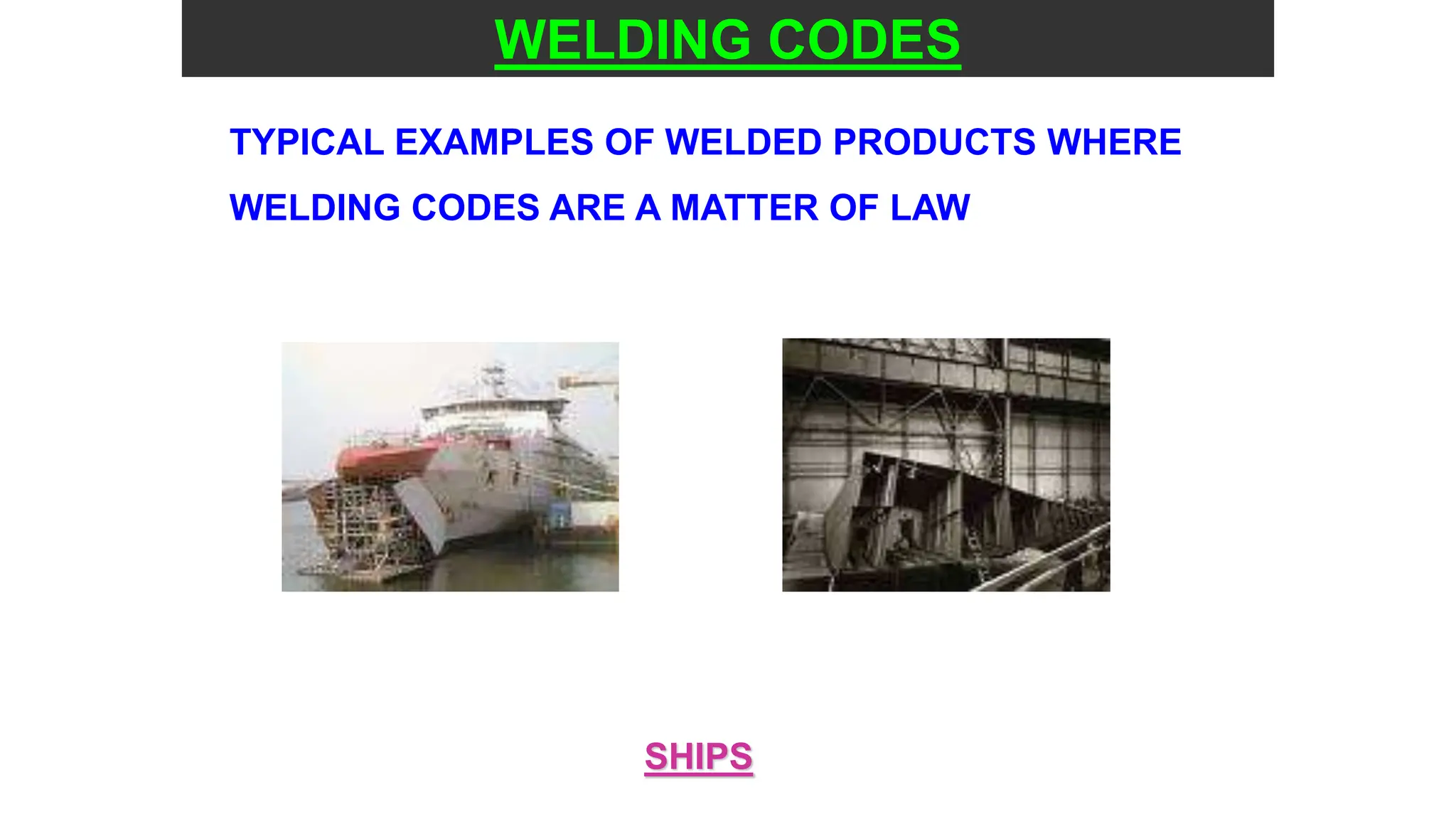 WELDING CODES

TYPICAL EXAMPLES OF WELDED PRODUCTS WHERE WELDING CODES ARE A MATTER OF LAW

SHIPS